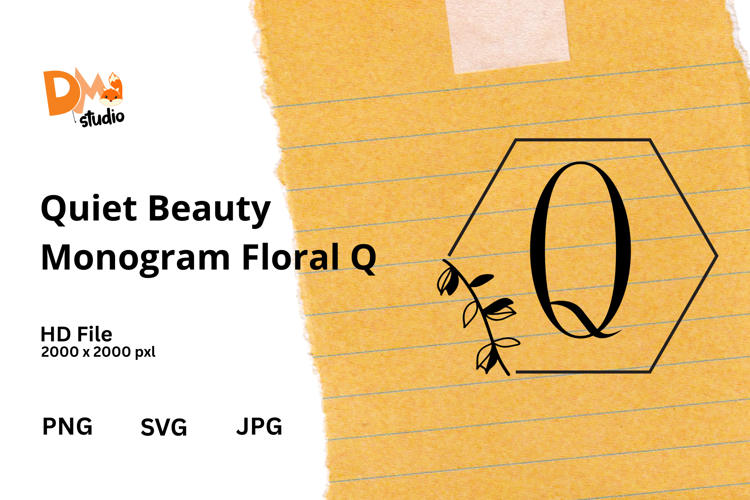 DM studio

Quiet Beauty Monogram Floral Q

HD File
2000 x 2000 pxl

PNG SVG JPG

Q